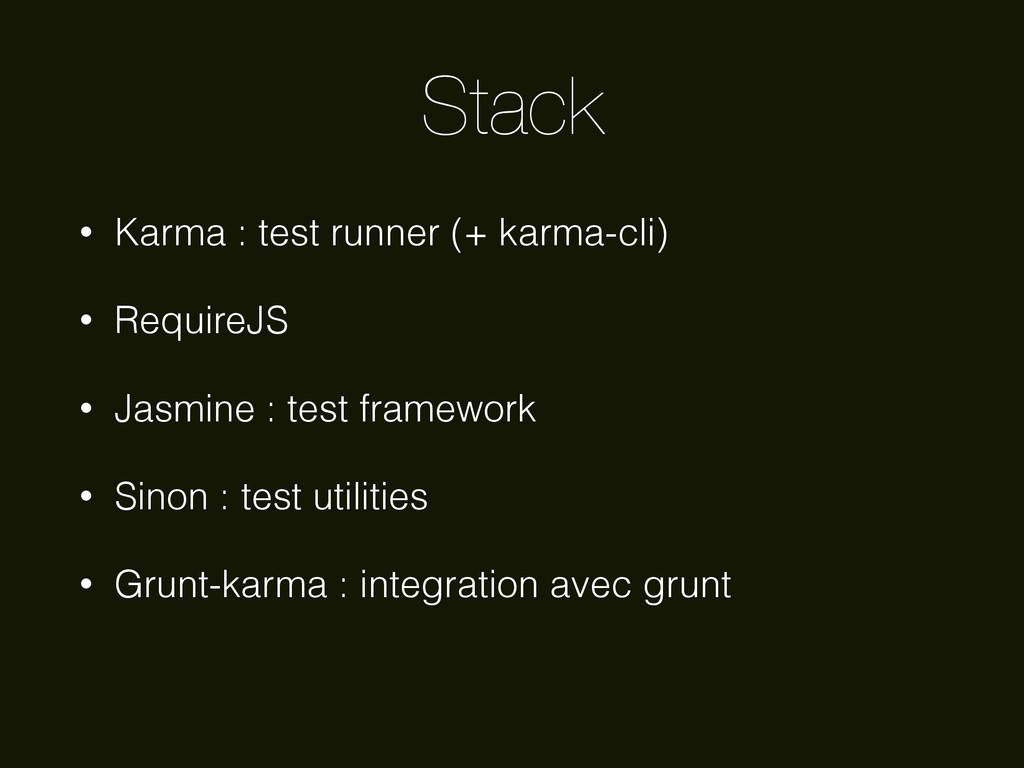 Stack

• Karma : test runner (+ karma-cli)

• RequireJS

• Jasmine : test framework

• Sinon : test utilities

• Grunt-karma : integration avec grunt